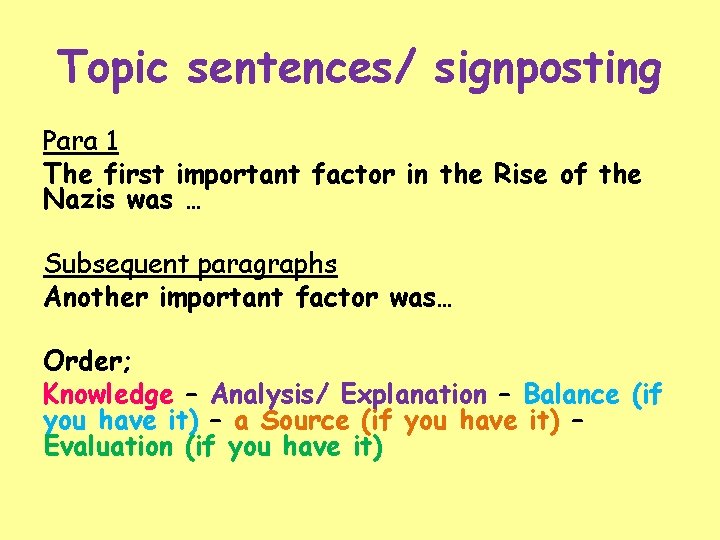 Topic sentences/ signposting

Para 1
The first important factor in the Rise of the Nazis was …

Subsequent paragraphs
Another important factor was…

Order;
Knowledge – Analysis/ Explanation – Balance (if you have it) – a Source (if you have it) – Evaluation (if you have it)